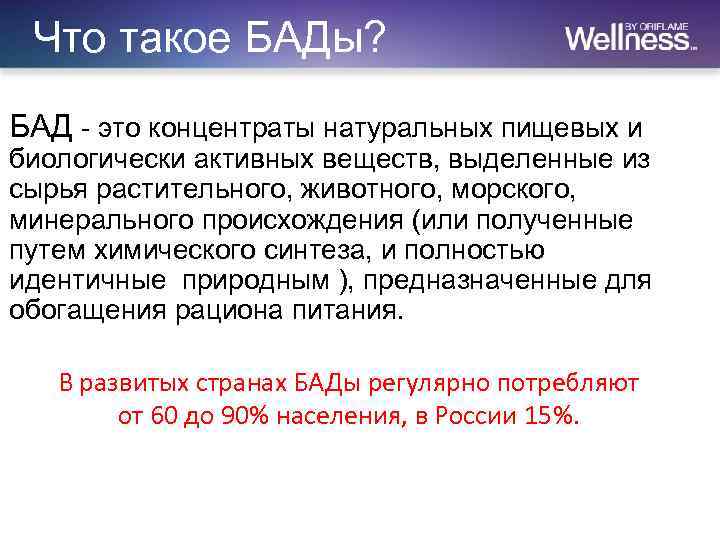 Что такое БАДы?

Wellness BY ORIFLAME

БАД - это концентраты натуральных пищевых и биологически активных веществ, выделенные из сырья растительного, животного, морского, минерального происхождения (или полученные путем химического синтеза, и полностью идентичные природным ), предназначенные для обогащения рациона питания.

В развитых странах БАДы регулярно потребляют от 60 до 90% населения, в России 15%.